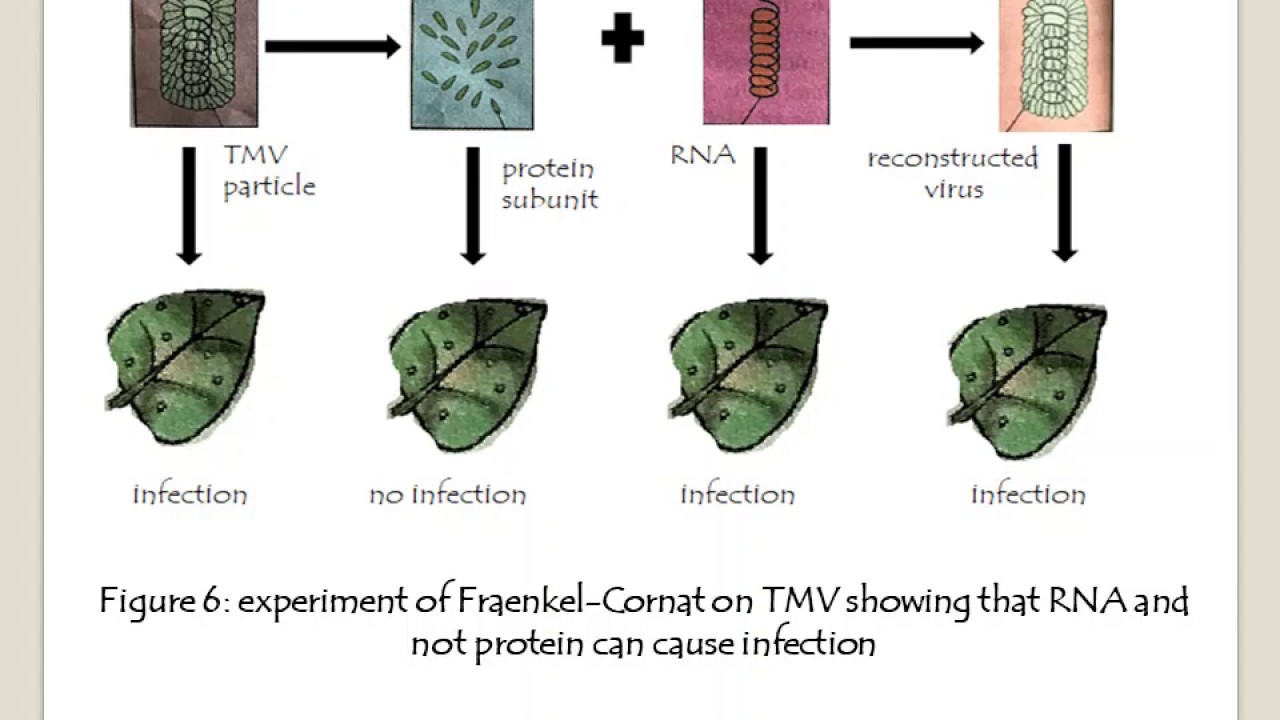 TMV particle

protein subunit

RNA

reconstructed virus

infection

no infection

infection

infection

Figure 6: experiment of Fraenkel-Cornat on TMV showing that RNA and not protein can cause infection